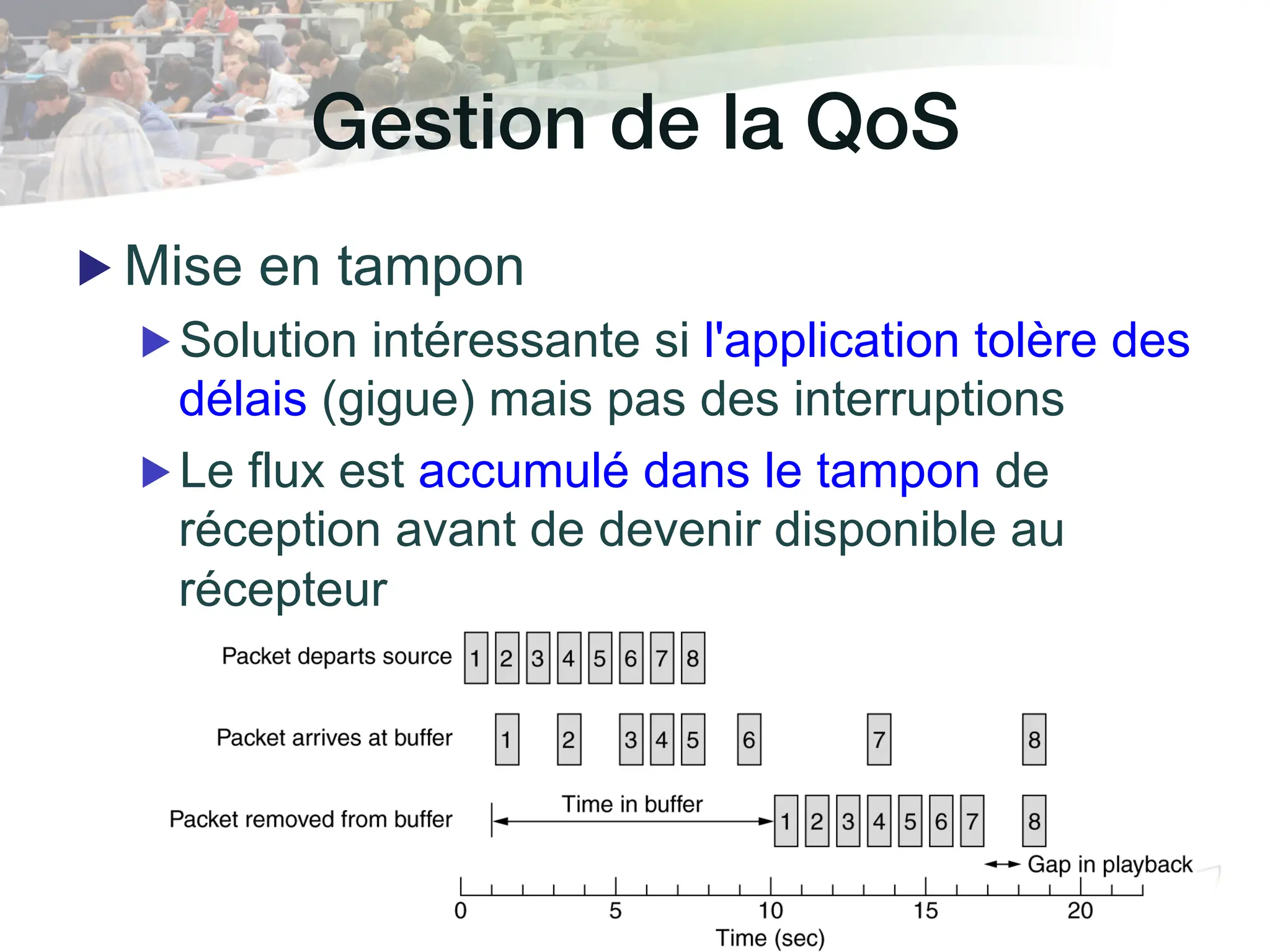 Gestion de la QoS

Mise en tampon

Solution intéressante si l'application tolère des délais (gigue) mais pas des interruptions

Le flux est accumulé dans le tampon de réception avant de devenir disponible au récepteur

Packet departs source 1 2 3 4 5 6 7 8

Packet arrives at buffer 1 2 3 4 5 6 7 8

Packet removed from buffer Time in buffer 1 2 3 4 5 6 7 8

Gap in playback

0 5 10 15 20
Time (sec)